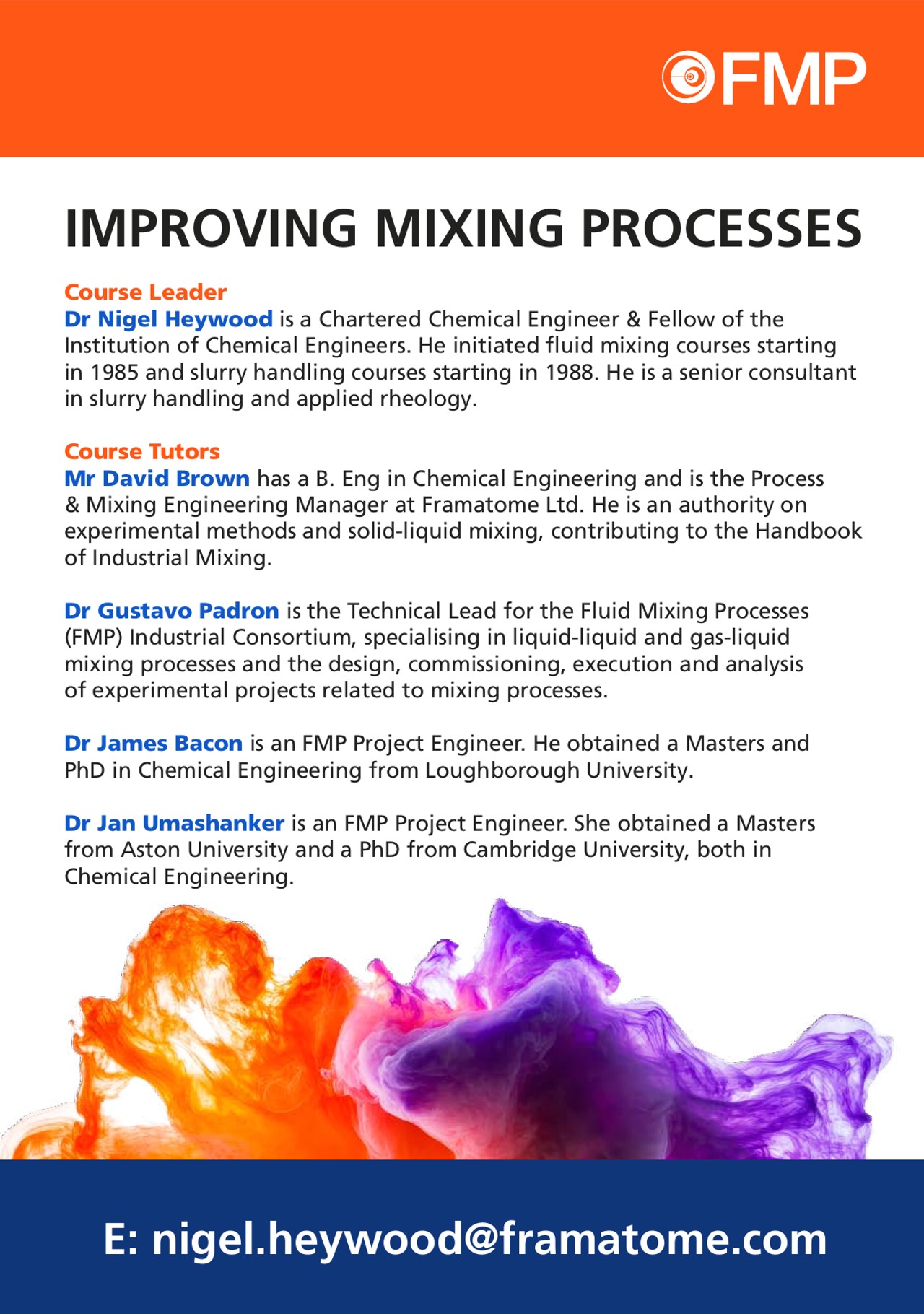 FMP

IMPROVING MIXING PROCESSES

Course Leader
Dr Nigel Heywood is a Chartered Chemical Engineer & Fellow of the Institution of Chemical Engineers. He initiated fluid mixing courses starting in 1985 and slurry handling courses starting in 1988. He is a senior consultant in slurry handling and applied rheology.

Course Tutors
Mr David Brown has a B. Eng in Chemical Engineering and is the Process & Mixing Engineering Manager at Framatome Ltd. He is an authority on experimental methods and solid-liquid mixing, contributing to the Handbook of Industrial Mixing.

Dr Gustavo Padron is the Technical Lead for the Fluid Mixing Processes (FMP) Industrial Consortium, specialising in liquid-liquid and gas-liquid mixing processes and the design, commissioning, execution and analysis of experimental projects related to mixing processes.

Dr James Bacon is an FMP Project Engineer. He obtained a Masters and PhD in Chemical Engineering from Loughborough University.

Dr Jan Umashanker is an FMP Project Engineer. She obtained a Masters from Aston University and a PhD from Cambridge University, both in Chemical Engineering.

E: nigel.heywood@framatome.com